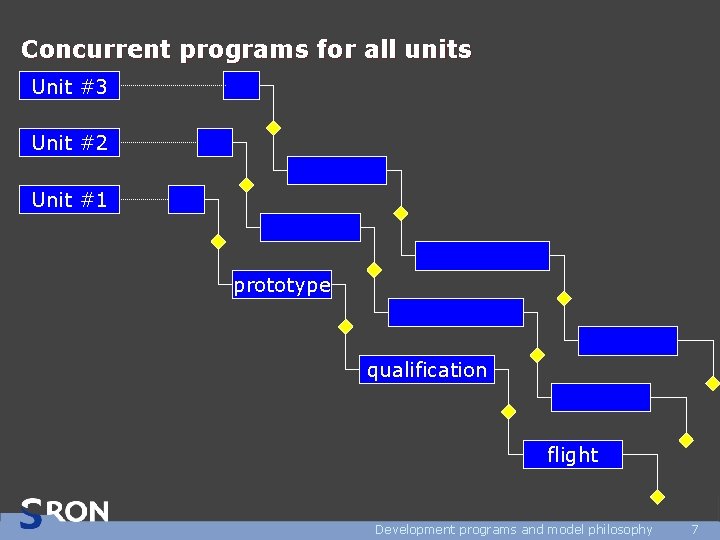 Concurrent programs for all units

Unit #3

Unit #2

Unit #1

prototype

qualification

flight

SRON

Development programs and model philosophy 7